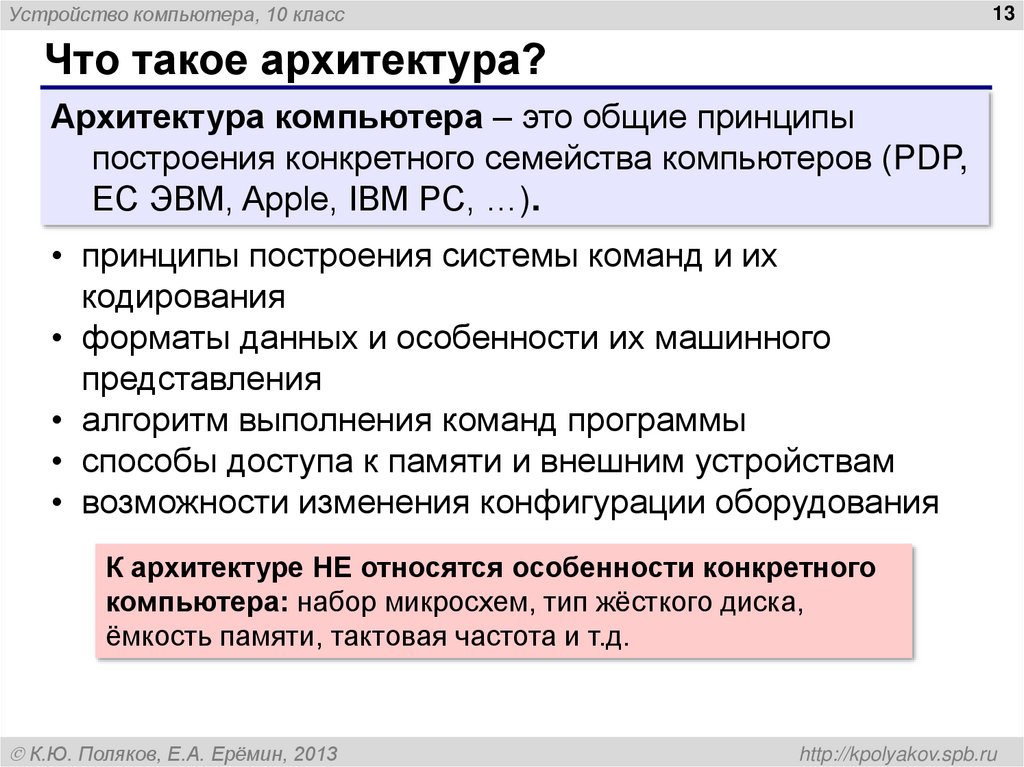 Устройство компьютера, 10 класс

13

Что такое архитектура?

Архитектура компьютера – это общие принципы построения конкретного семейства компьютеров (PDP, ЕС ЭВМ, Apple, IBM PC, …).

• принципы построения системы команд и их кодирования
• форматы данных и особенности их машинного представления
• алгоритм выполнения команд программы
• способы доступа к памяти и внешним устройствам
• возможности изменения конфигурации оборудования

К архитектуре НЕ относятся особенности конкретного компьютера: набор микросхем, тип жёсткого диска, ёмкость памяти, тактовая частота и т.д.

© К.Ю. Поляков, Е.А. Ерёмин, 2013

http://kpolyakov.spb.ru